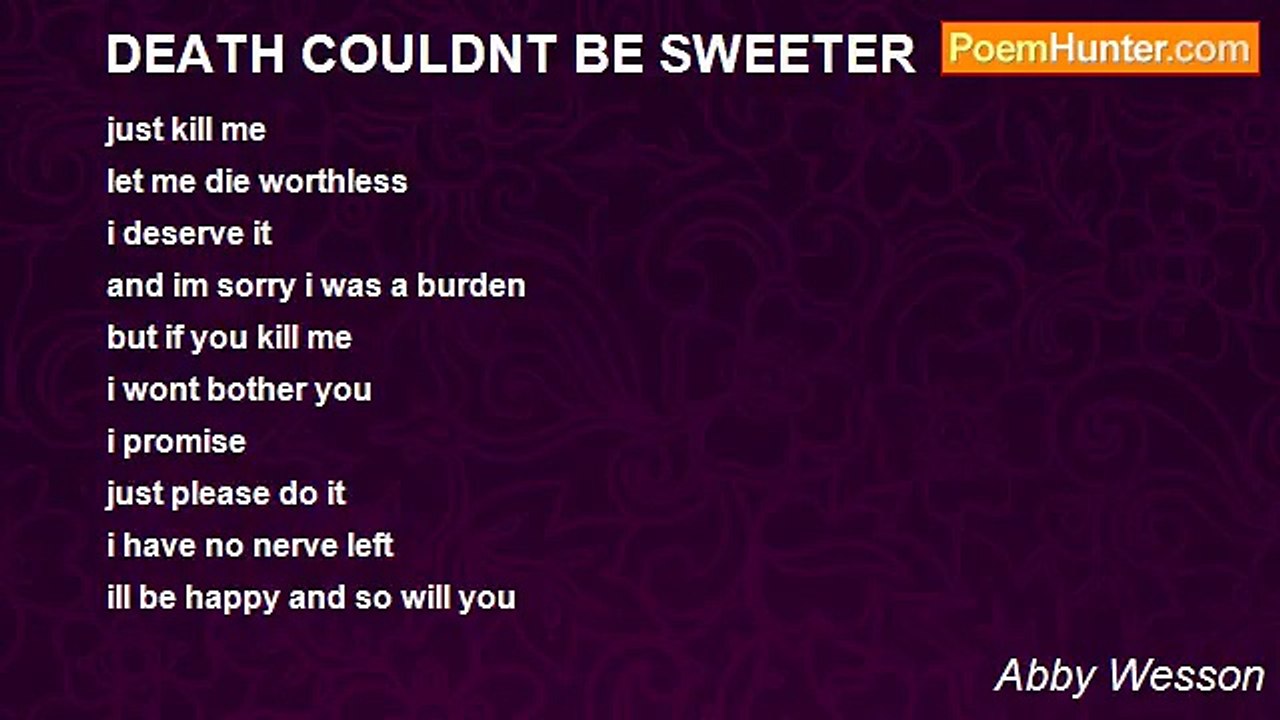 DEATH COULDNT BE SWEETER

PoemHunter.com

just kill me
let me die worthless
i deserve it
and im sorry i was a burden
but if you kill me
i wont bother you
i promise
just please do it
i have no nerve left
ill be happy and so will you

Abby Wesson